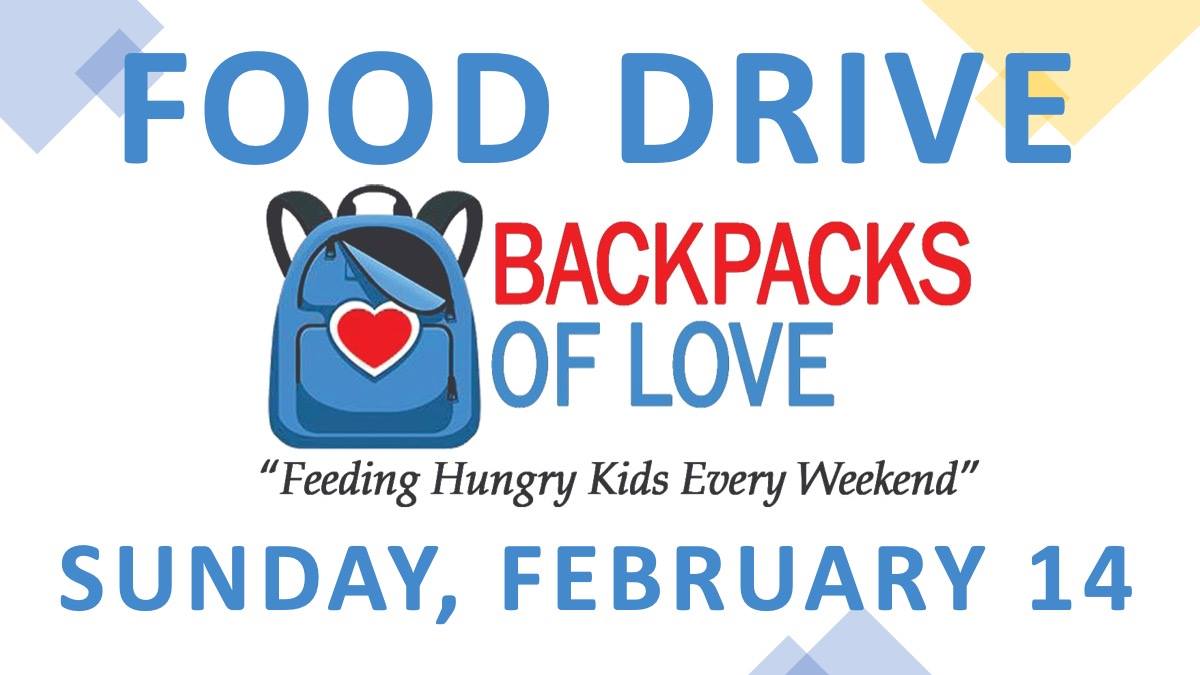 FOOD DRIVE

BACKPACKS OF LOVE

"Feeding Hungry Kids Every Weekend"

SUNDAY, FEBRUARY 14